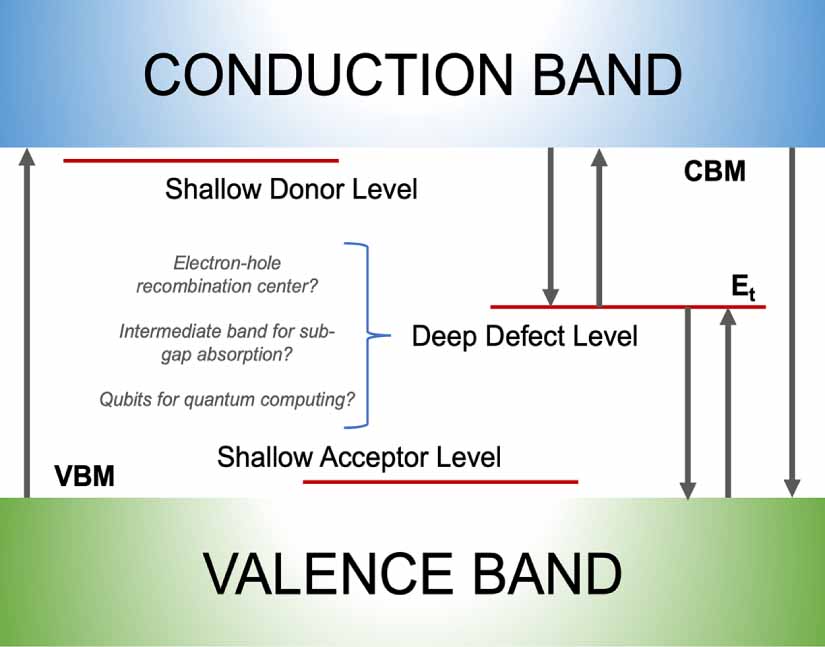 CONDUCTION BAND

CBM

Shallow Donor Level

Electron-hole recombination center?

Intermediate band for sub-gap absorption?

Qubits for quantum computing?

Deep Defect Level

$E_t$

Shallow Acceptor Level

VBM

VALENCE BAND